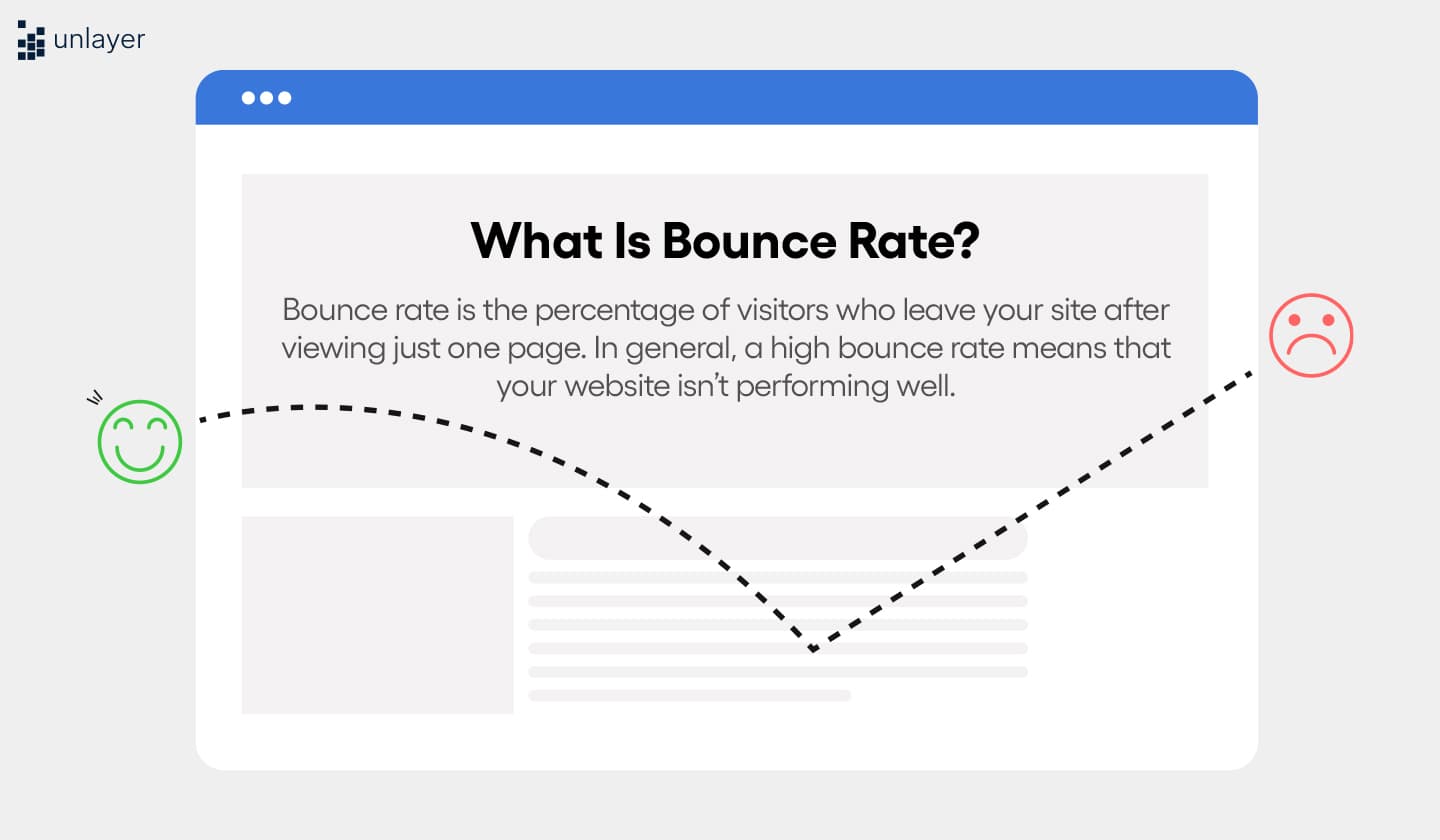 unlayer

What Is Bounce Rate?

Bounce rate is the percentage of visitors who leave your site after viewing just one page. In general, a high bounce rate means that your website isn't performing well.